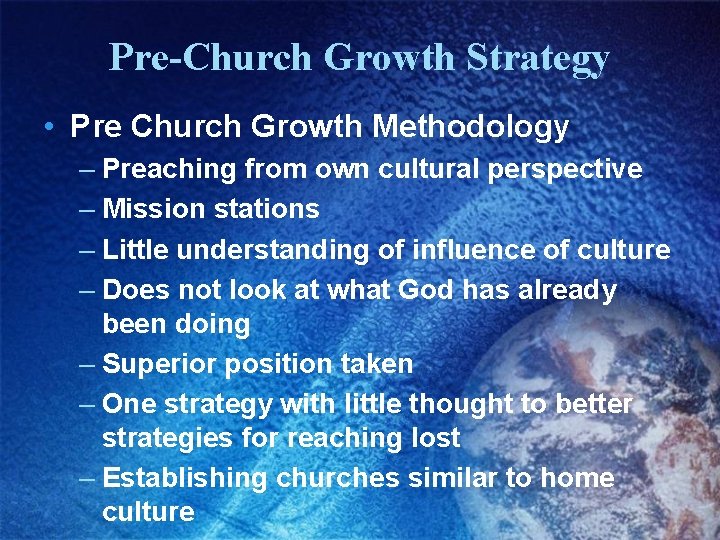 Pre-Church Growth Strategy

• Pre Church Growth Methodology
– Preaching from own cultural perspective
– Mission stations
– Little understanding of influence of culture
– Does not look at what God has already been doing
– Superior position taken
– One strategy with little thought to better strategies for reaching lost
– Establishing churches similar to home culture